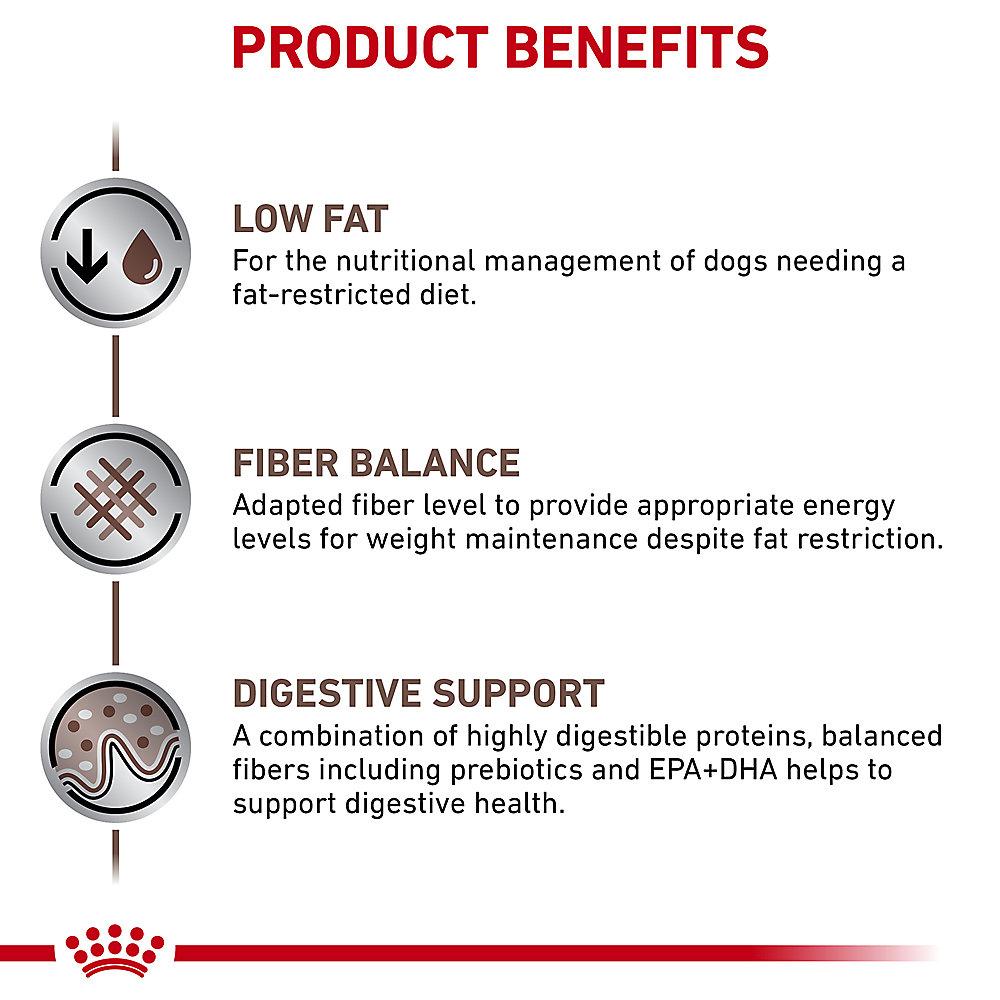 PRODUCT BENEFITS

LOW FAT
For the nutritional management of dogs needing a fat-restricted diet.

FIBER BALANCE
Adapted fiber level to provide appropriate energy levels for weight maintenance despite fat restriction.

DIGESTIVE SUPPORT
A combination of highly digestible proteins, balanced fibers including prebiotics and EPA+DHA helps to support digestive health.